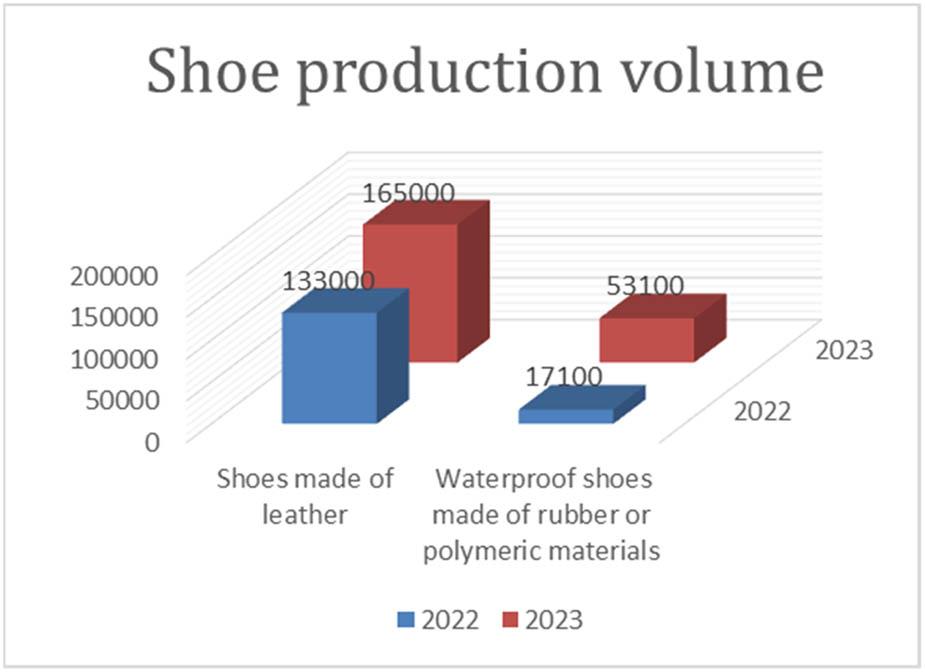 Shoe production volume

200000
150000
100000
50000
0

165000
133000
53100
17100

2023
2022

Shoes made of leather

Waterproof shoes made of rubber or polymeric materials

2022 2023